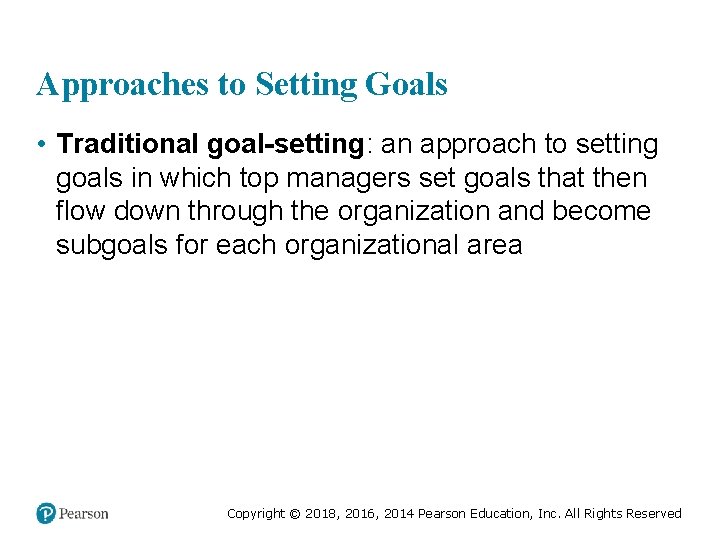 Approaches to Setting Goals

• Traditional goal-setting: an approach to setting goals in which top managers set goals that then flow down through the organization and become subgoals for each organizational area

Pearson

Copyright © 2018, 2016, 2014 Pearson Education, Inc. All Rights Reserved